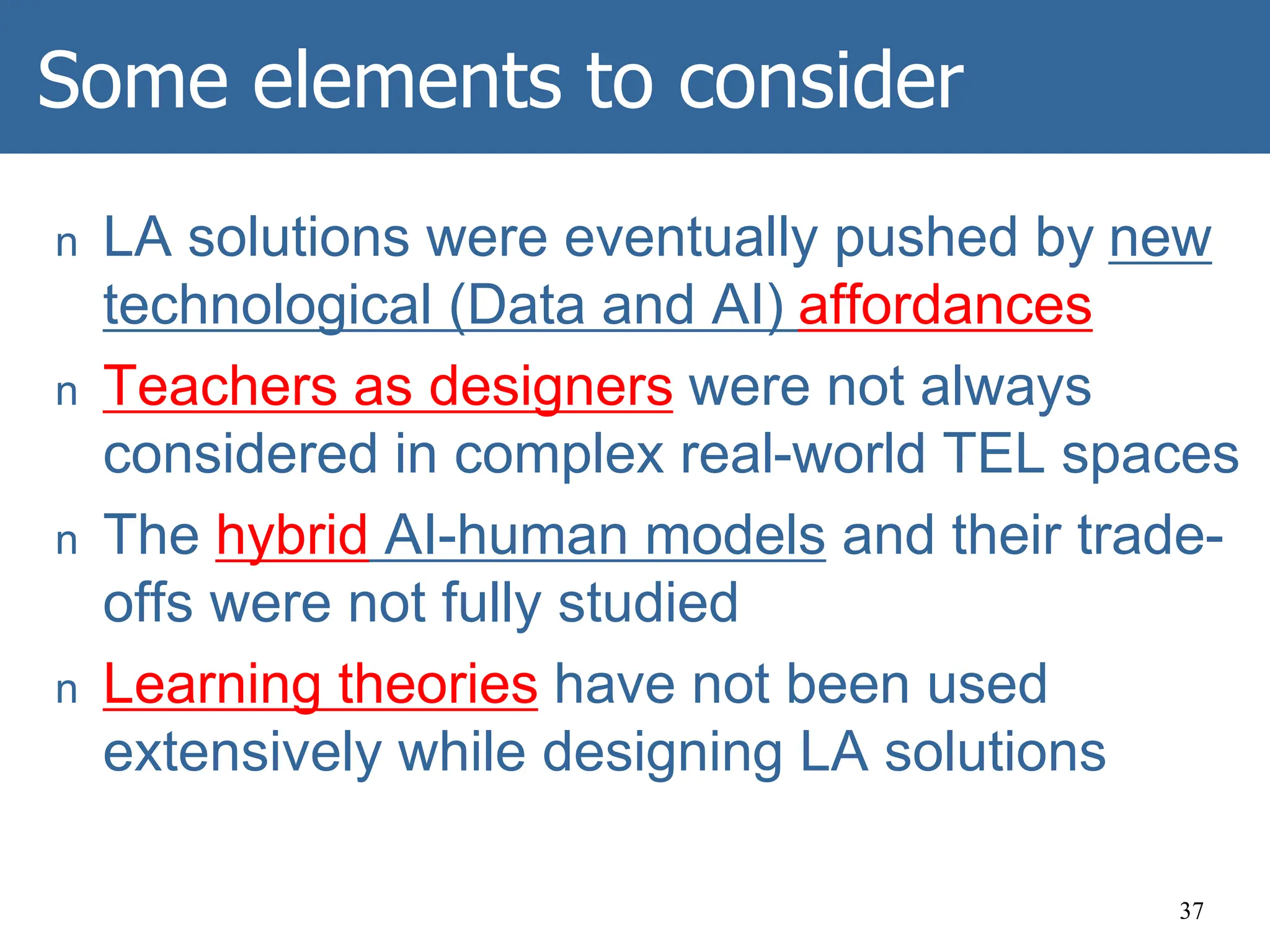 Some elements to consider

n LA solutions were eventually pushed by new technological (Data and AI) affordances

n Teachers as designers were not always considered in complex real-world TEL spaces

n The hybrid AI-human models and their trade-offs were not fully studied

n Learning theories have not been used extensively while designing LA solutions

37